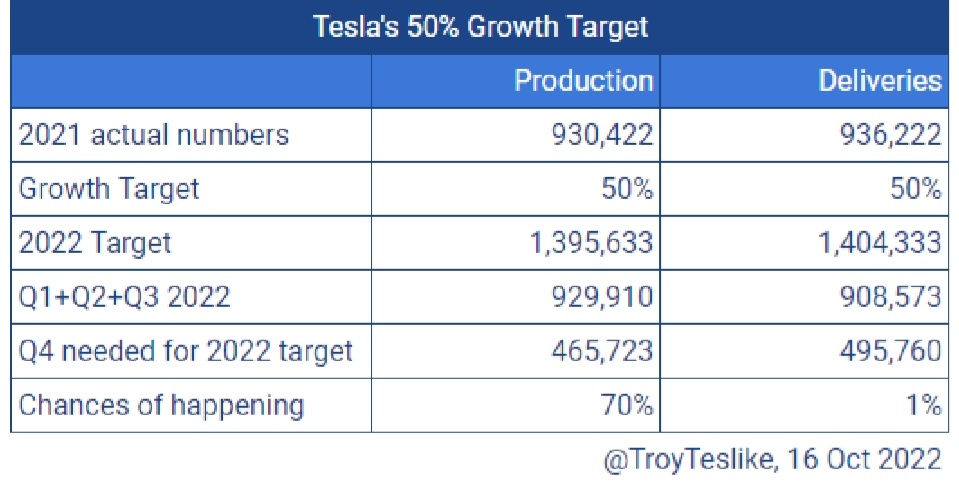 Tesla's 50% Growth Target

| | Production | Deliveries |
|---|---|---|
| 2021 actual numbers | 930,422 | 936,222 |
| Growth Target | 50% | 50% |
| 2022 Target | 1,395,633 | 1,404,333 |
| Q1+Q2+Q3 2022 | 929,910 | 908,573 |
| Q4 needed for 2022 target | 465,723 | 495,760 |
| Chances of happening | 70% | 1% |

@TroyTeslike, 16 Oct 2022